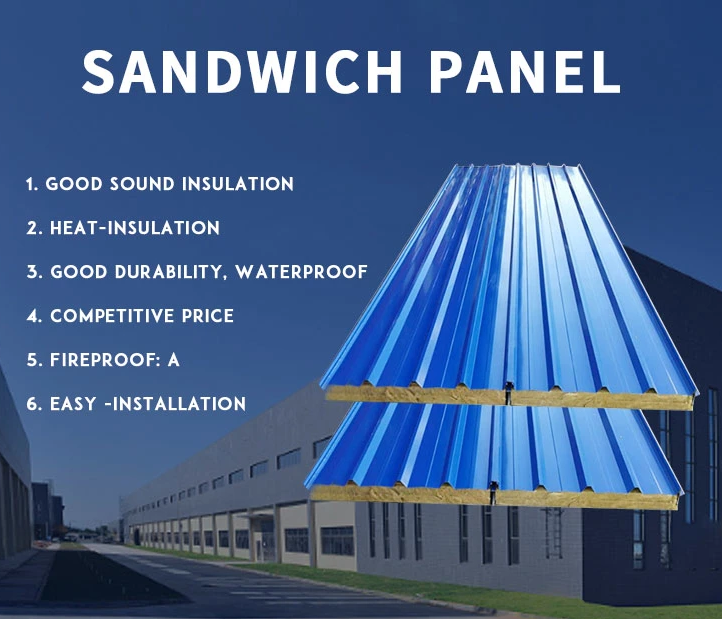 SANDWICH PANEL

1. GOOD SOUND INSULATION

2. HEAT-INSULATION

3. GOOD DURABILITY, WATERPROOF

4. COMPETITIVE PRICE

5. FIREPROOF: A

6. EASY -INSTALLATION